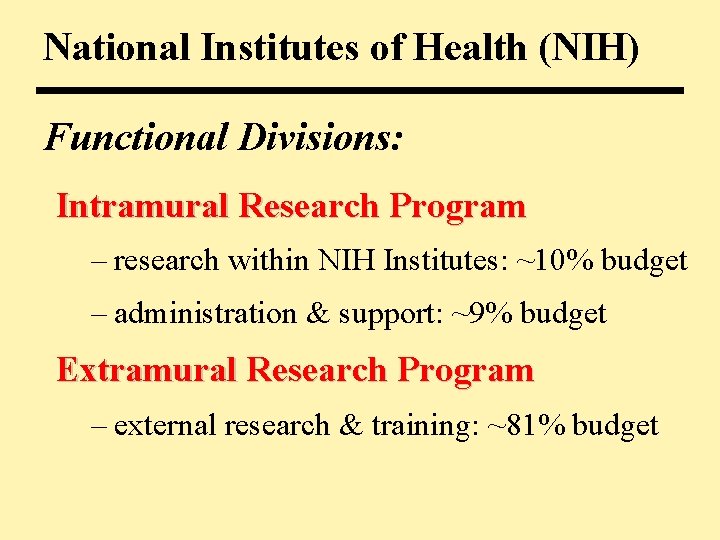 National Institutes of Health (NIH)

Functional Divisions:

Intramural Research Program

– research within NIH Institutes: ~10% budget

– administration & support: ~9% budget

Extramural Research Program

– external research & training: ~81% budget